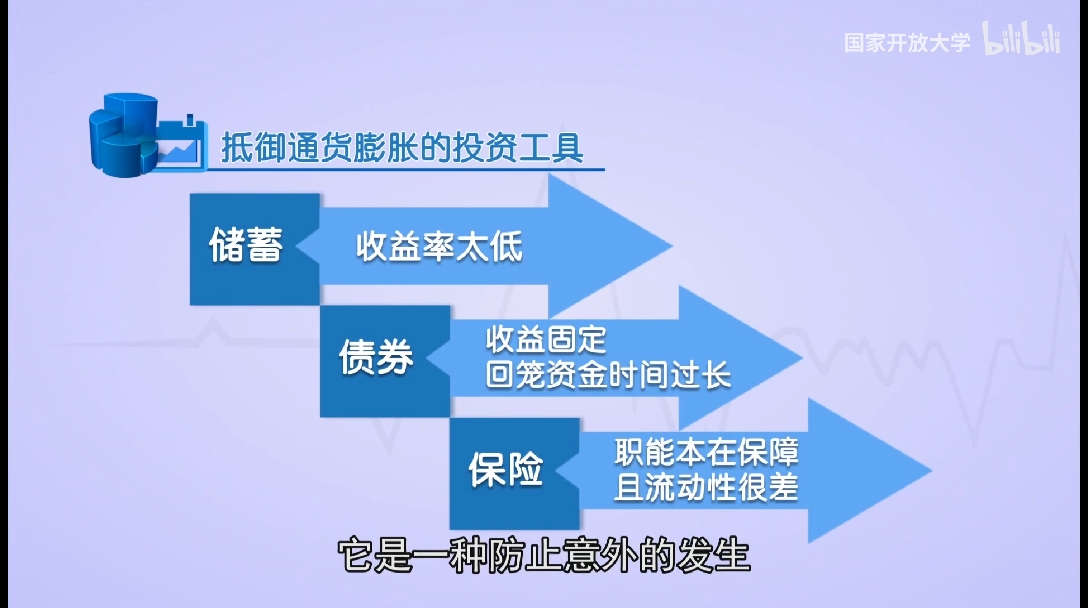 国家开放大学 bilibili

抵御通货膨胀的投资工具

储蓄
收益率太低

债券
收益固定
回笼资金时间过长

保险
职能本在保障
且流动性很差

它是一种防止意外的发生